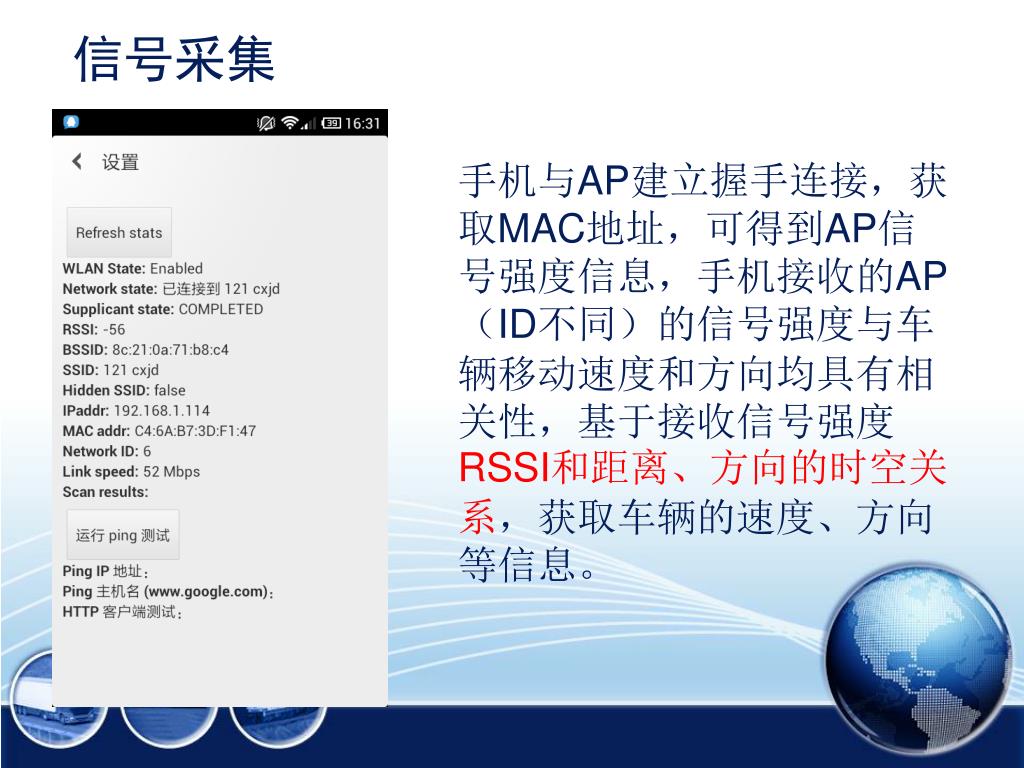 信号采集

39 16:31

设置

Refresh stats

WLAN State: Enabled
Network state: 已连接到 121 cxjd
Supplicant state: COMPLETED
RSSI: -56
BSSID: 8c:21:0a:71:b8:c4
SSID: 121 cxjd
Hidden SSID: false
IPaddr: 192.168.1.114
MAC addr: C4:6A:B7:3D:F1:47
Network ID: 6
Link speed: 52 Mbps
Scan results:

运行 ping 测试

Ping IP 地址：
Ping 主机名 (www.google.com)：
HTTP 客户端测试：

手机与AP建立握手连接，获取MAC地址，可得到AP信号强度信息，手机接收的AP（ID不同）的信号强度与车辆移动速度和方向均具有相关性，基于接收信号强度RSSI和距离、方向的时空关系，获取车辆的速度、方向等信息。